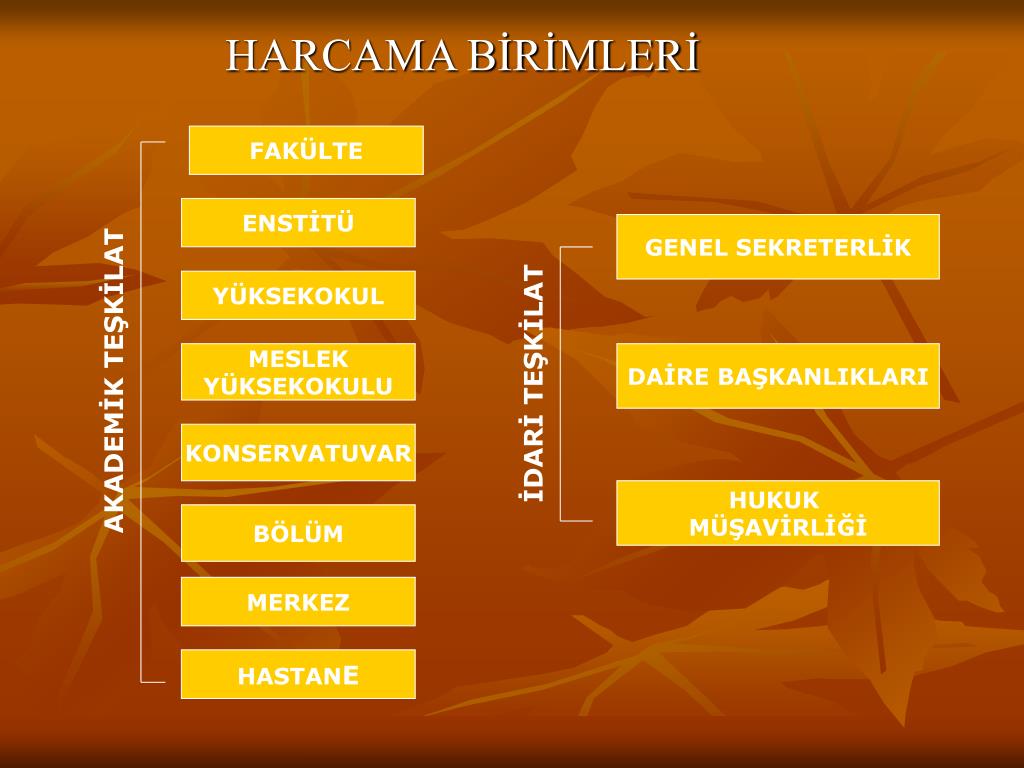 HARCAMA BİRİMLERİ

AKADEMİK TEŞKİLAT

FAKÜLTE

ENSTİTÜ

YÜKSEKOKUL

MESLEK YÜKSEKOKULU

KONSERVATUVAR

BÖLÜM

MERKEZ

HASTANE

İDARİ TEŞKİLAT

GENEL SEKRETERLİK

DAİRE BAŞKANLIKLARI

HUKUK MÜŞAVİRLİĞİ